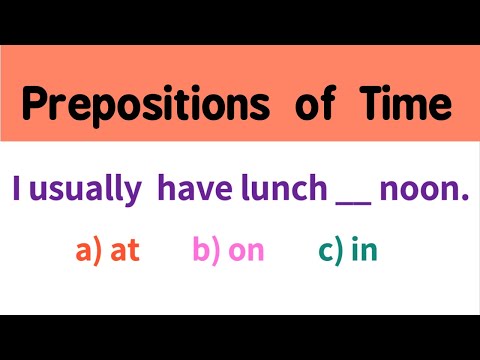 Prepositions of Time

I usually have lunch __ noon.

a) at b) on c) in